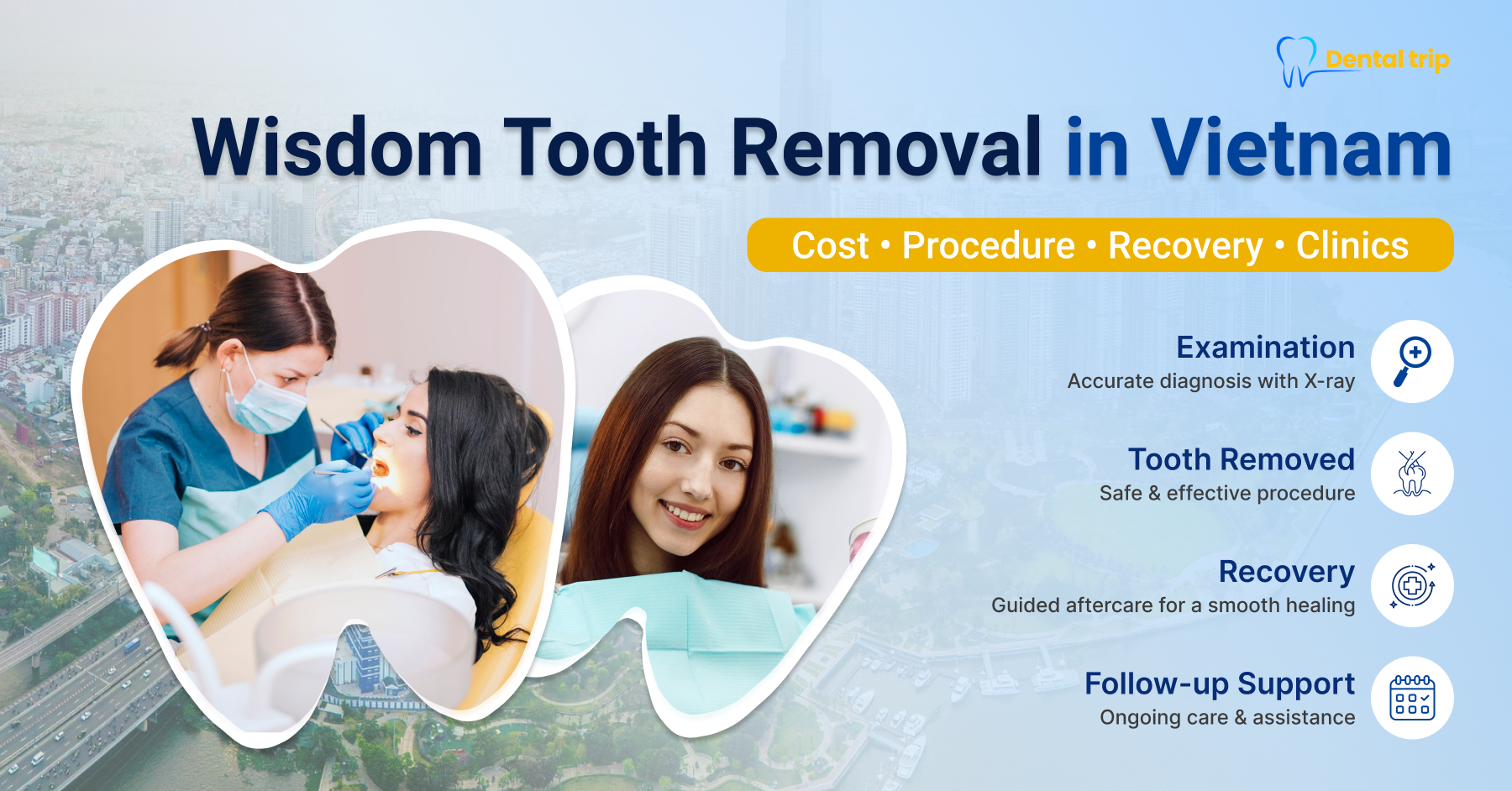 Dental trip

Wisdom Tooth Removal in Vietnam

Cost • Procedure • Recovery • Clinics

Examination
Accurate diagnosis with X-ray

Tooth Removed
Safe & effective procedure

Recovery
Guided aftercare for a smooth healing

Follow-up Support
Ongoing care & assistance